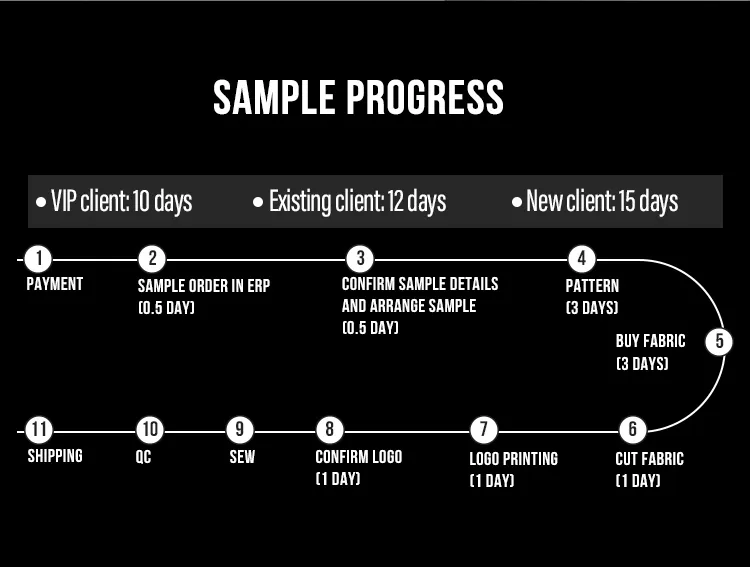 SAMPLE PROGRESS

• VIP client: 10 days
• Existing client: 12 days
• New client: 15 days

1
PAYMENT

2
SAMPLE ORDER IN ERP
(0.5 DAY)

3
CONFIRM SAMPLE DETAILS AND ARRANGE SAMPLE
(0.5 DAY)

4
PATTERN
(3 DAYS)

5
BUY FABRIC
(3 DAYS)

6
CUT FABRIC
(1 DAY)

7
LOGO PRINTING
(1 DAY)

8
CONFIRM LOGO
(1 DAY)

9
SEW

10
QC

11
SHIPPING